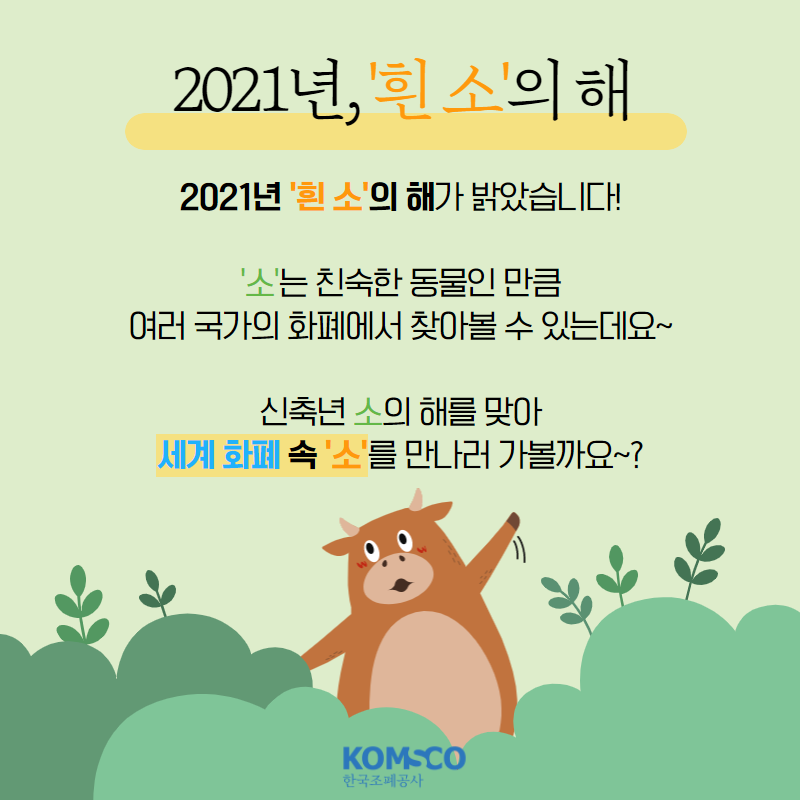 2021년, '흰 소'의 해

2021년 '흰 소'의 해가 밝았습니다!

'소'는 친숙한 동물인 만큼
여러 국가의 화폐에서 찾아볼 수 있는데요~

신축년 소의 해를 맞아
세계 화폐 속 '소'를 만나러 가볼까요~?

KOMSCO
한국조폐공사